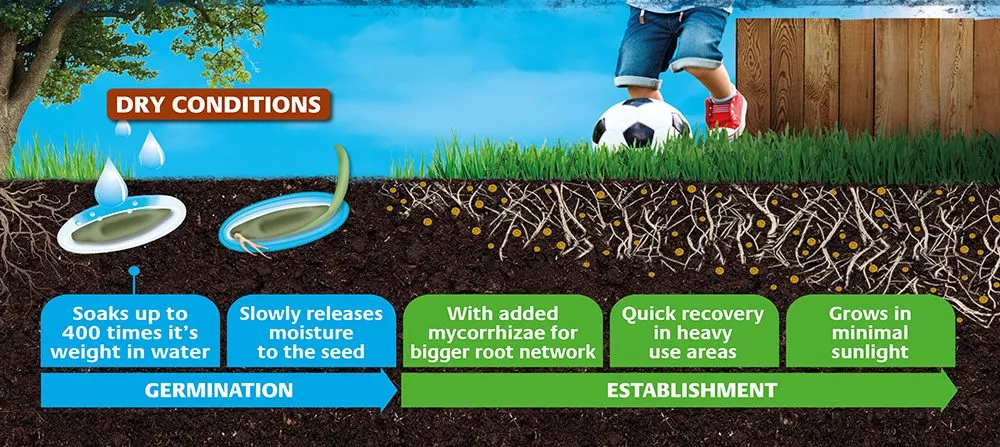 DRY CONDITIONS

Soaks up to 400 times it's weight in water

Slowly releases moisture to the seed

With added mycorrhizae for bigger root network

Quick recovery in heavy use areas

Grows in minimal sunlight

GERMINATION

ESTABLISHMENT